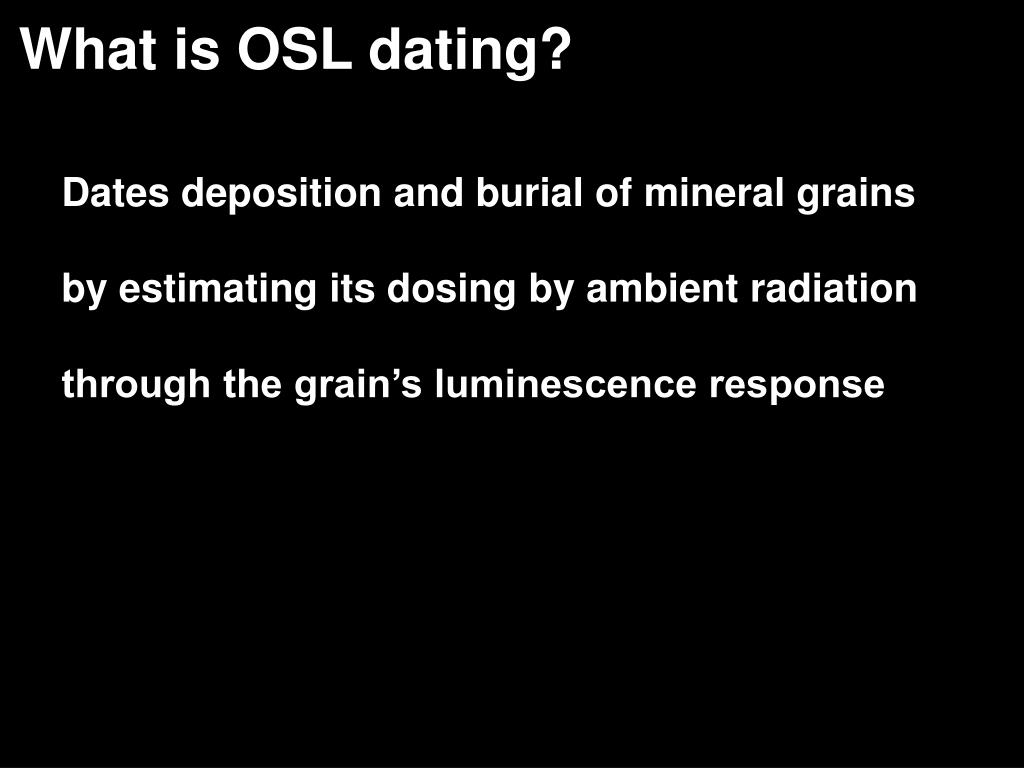 What is OSL dating?

Dates deposition and burial of mineral grains

by estimating its dosing by ambient radiation

through the grain’s luminescence response